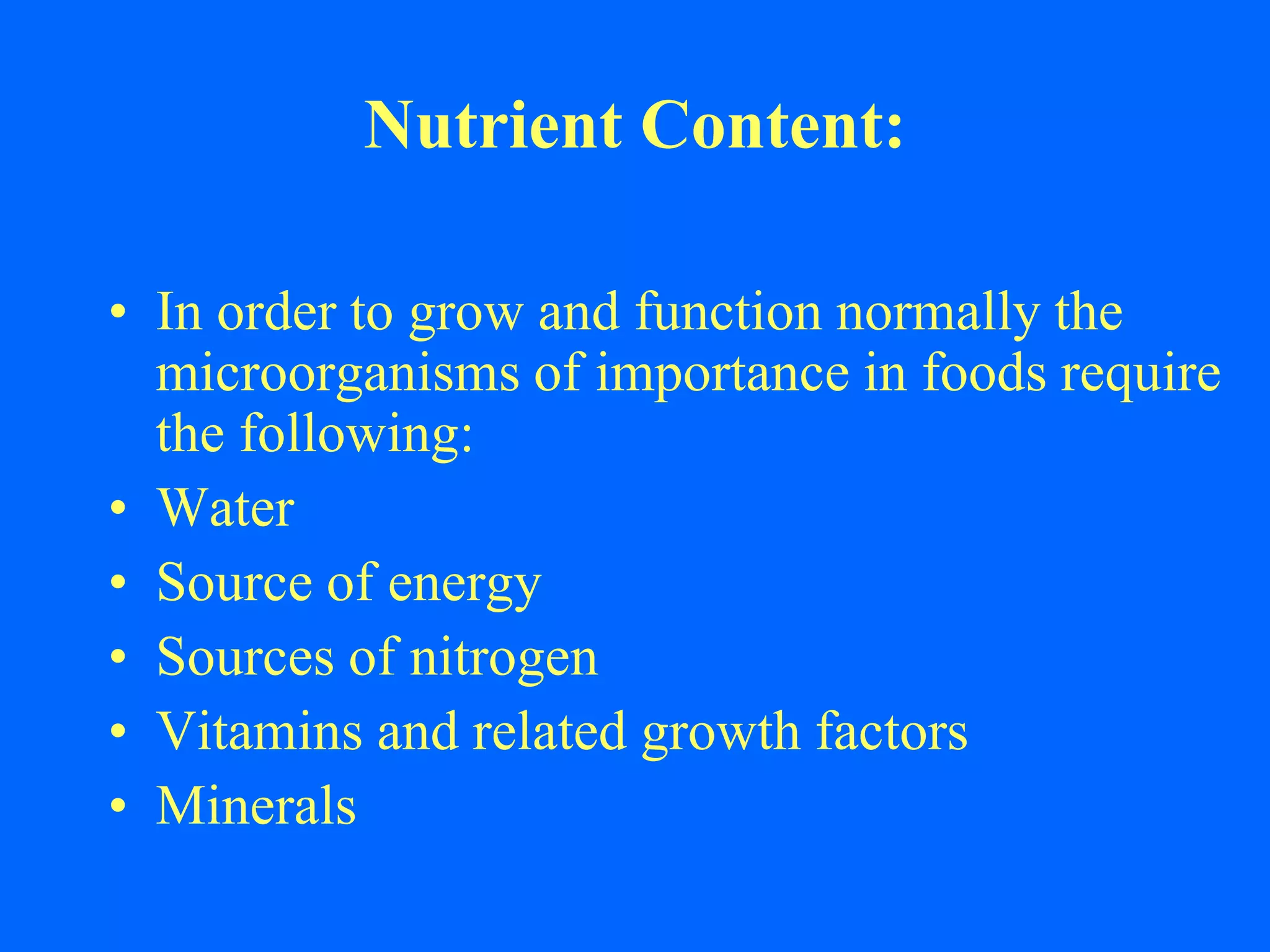 Nutrient Content:

• In order to grow and function normally the microorganisms of importance in foods require the following:
• Water
• Source of energy
• Sources of nitrogen
• Vitamins and related growth factors
• Minerals